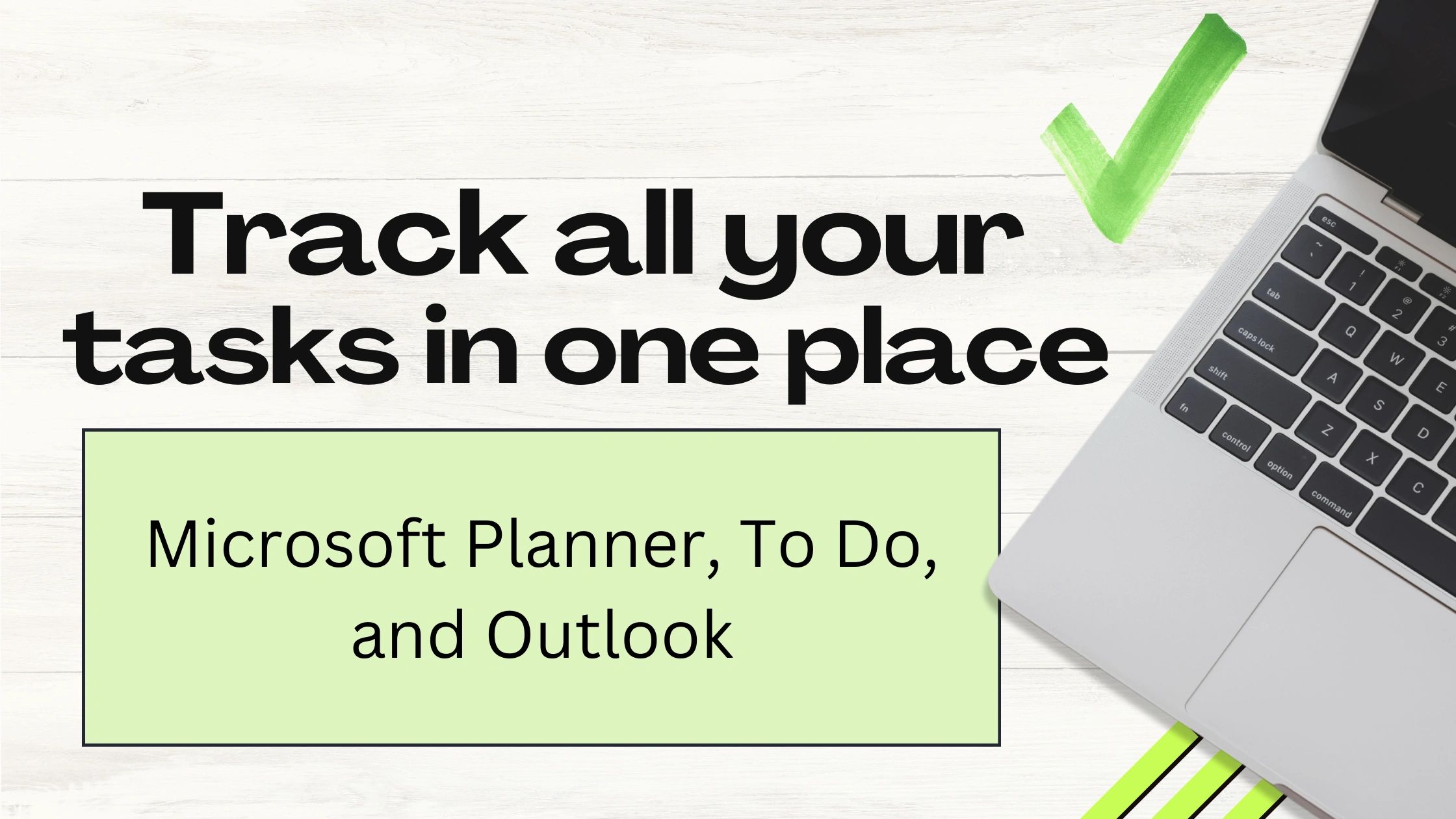 Track all your tasks in one place

Microsoft Planner, To Do, and Outlook

esc
~
`
!
1
@
2
#
3
tab
Q
W
E
caps lock
A
S
D
shift
Z
X
C
fn
control
option
command